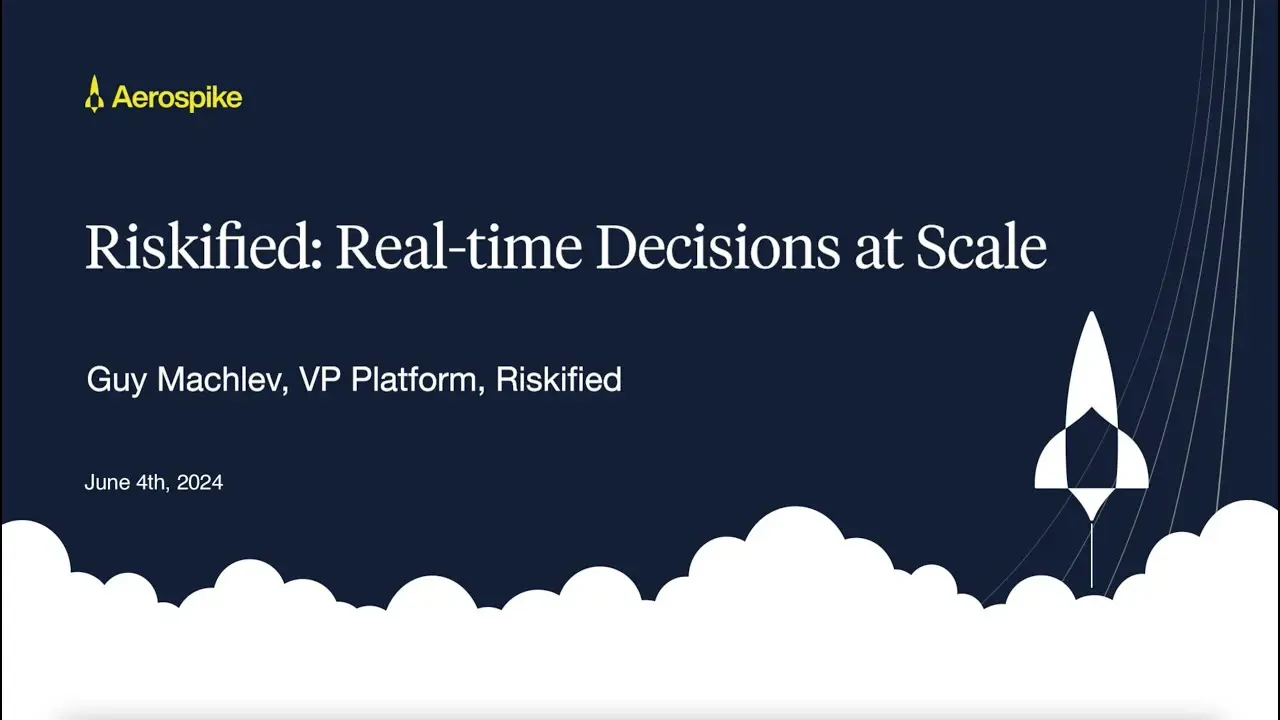 Aerospike

Riskified: Real-time Decisions at Scale

Guy Machlev, VP Platform, Riskified

June 4th, 2024